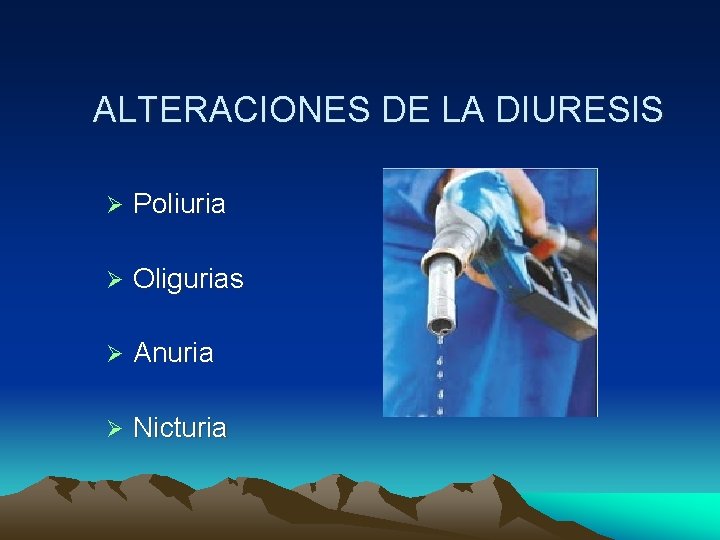 ALTERACIONES DE LA DIURESIS

➢ Poliuria

➢ Oligurias

➢ Anuria

➢ Nicturia